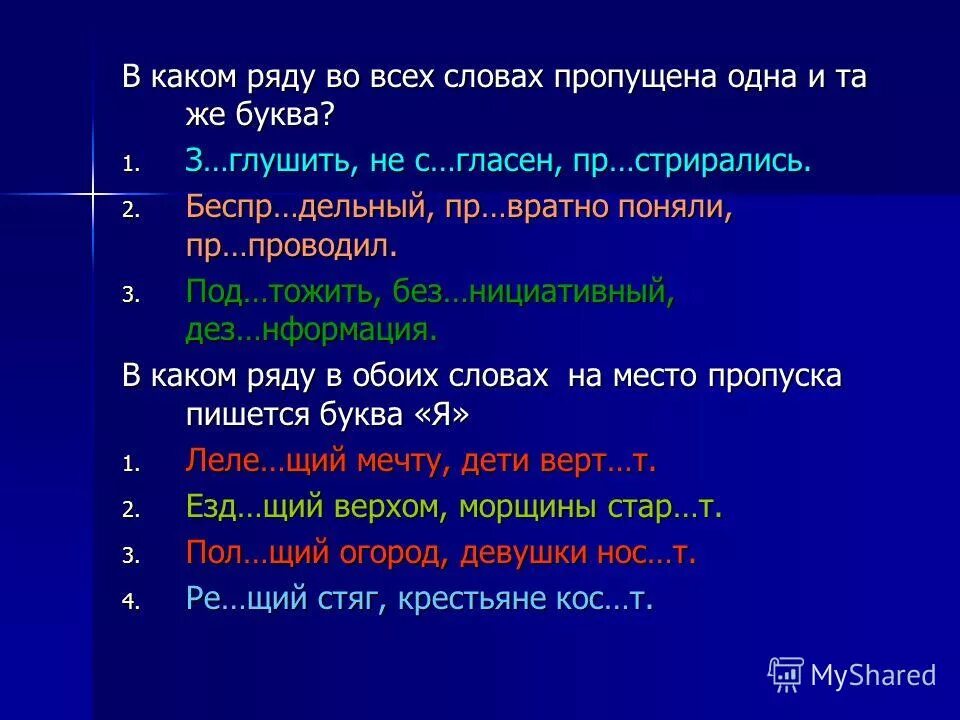 В каком ряду во всех словах пропущена одна и та же буква?

1. З…глушить, не с…гласен, пр…стрирались.
2. Беспр…дельный, пр…вратно поняли, пр…проводил.
3. Под…тожить, без…нициативный, дез…нформация.

В каком ряду в обоих словах на место пропуска пишется буква «Я»

1. Леле…щий мечту, дети верт…т.
2. Езд…щий верхом, морщины стар…т.
3. Пол…щий огород, девушки нос…т.
4. Ре…щий стяг, крестьяне кос…т.

MyShared